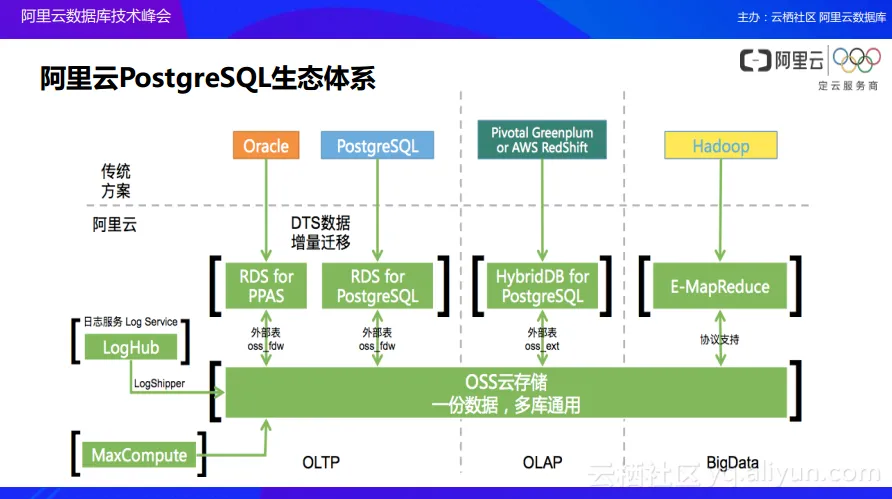 阿里云数据库技术峰会

主办：云栖社区 阿里云数据库

阿里云PostgreSQL生态体系

阿里云

定云服务商

Oracle

PostgreSQL

Pivotal Greenplum or AWS RedShift

Hadoop

传统方案

阿里云

DTS数据增量迁移

RDS for PPAS

RDS for PostgreSQL

HybridDB for PostgreSQL

E-MapReduce

日志服务 Log Service

LogHub

外部表 oss_fdw

外部表 oss_fdw

外部表 oss_ext

协议支持

LogShipper

OSS云存储
一份数据，多库通用

MaxCompute

OLTP

OLAP

BigData

云栖社区 yq.aliyun.com